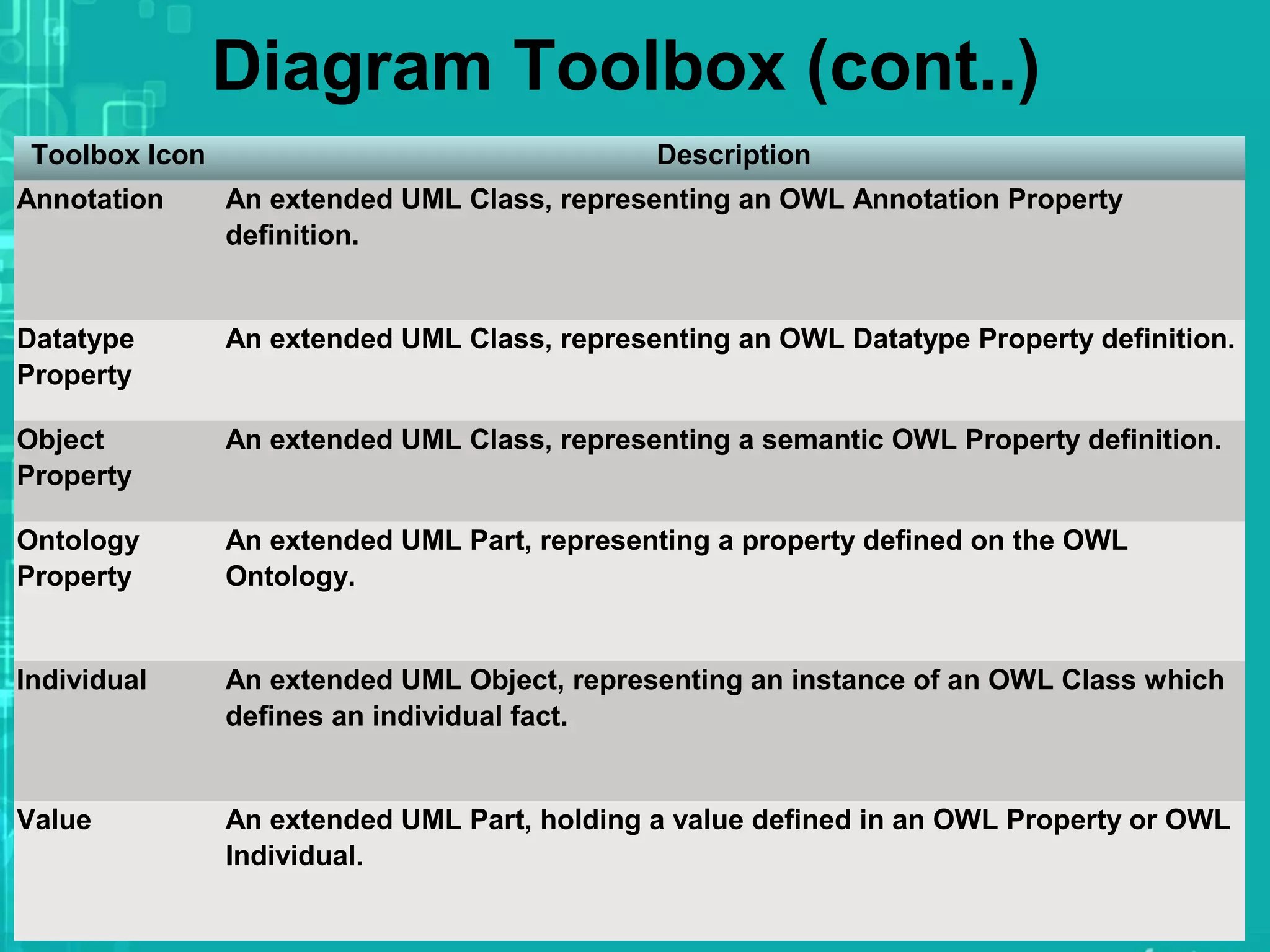 Diagram Toolbox (cont..)

| Toolbox Icon | Description |
|---|---|
| Annotation | An extended UML Class, representing an OWL Annotation Property definition. |
| Datatype Property | An extended UML Class, representing an OWL Datatype Property definition. |
| Object Property | An extended UML Class, representing a semantic OWL Property definition. |
| Ontology Property | An extended UML Part, representing a property defined on the OWL Ontology. |
| Individual | An extended UML Object, representing an instance of an OWL Class which defines an individual fact. |
| Value | An extended UML Part, holding a value defined in an OWL Property or OWL Individual. |